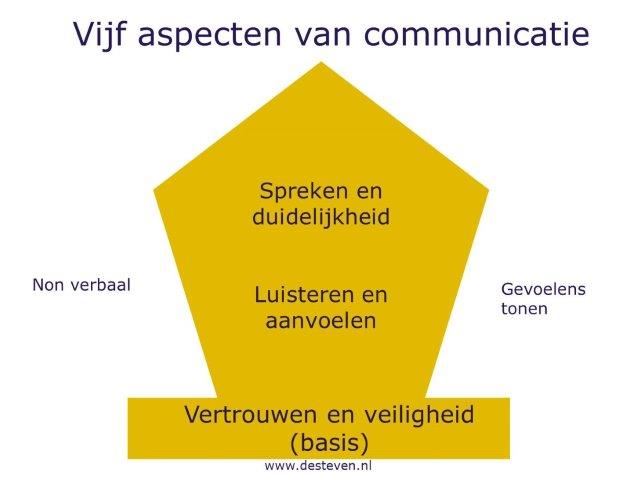 Vijf aspecten van communicatie

Spreken en duidelijkheid

Non verbaal

Luisteren en aanvoelen

Gevoelens tonen

Vertrouwen en veiligheid (basis)

www.desteven.nl